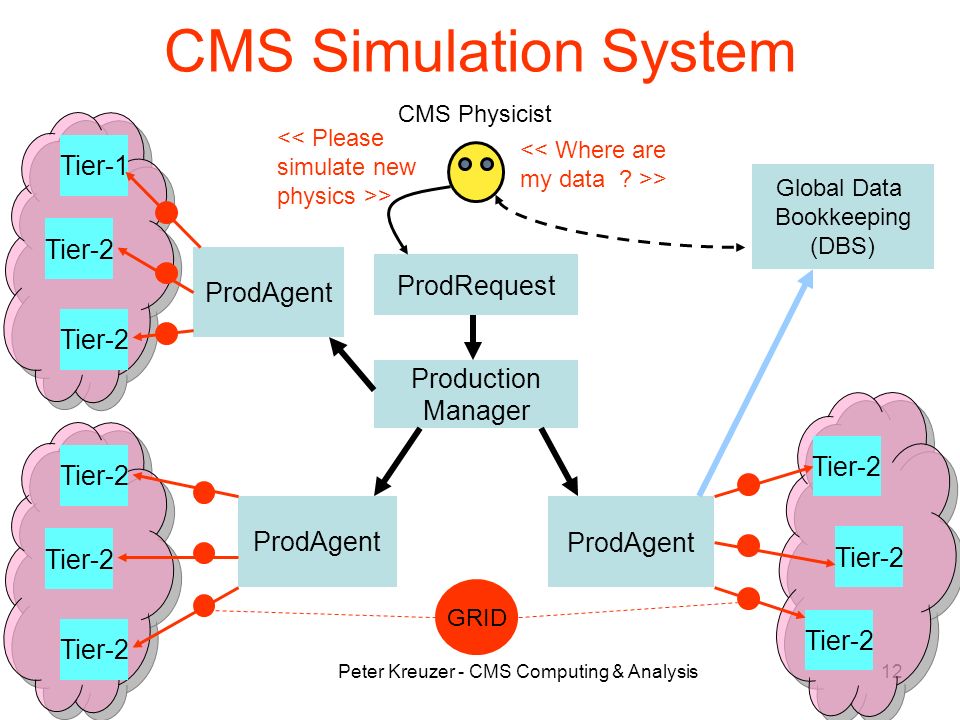 CMS Simulation System

CMS Physicist

<< Please simulate new physics >>

<< Where are my data ? >>

Global Data Bookkeeping (DBS)

Tier-1

Tier-2

Tier-2

ProdAgent

ProdRequest

Production Manager

Tier-2

Tier-2

Tier-2

ProdAgent

ProdAgent

Tier-2

Tier-2

Tier-2

GRID

Peter Kreuzer - CMS Computing & Analysis

12